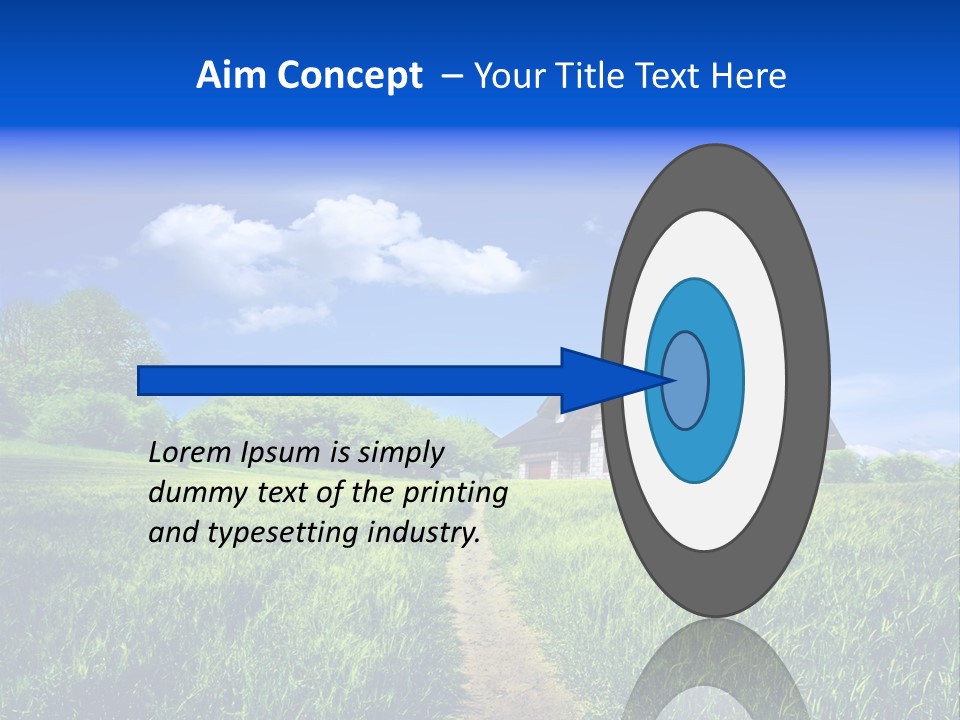 Aim Concept – Your Title Text Here

Lorem Ipsum is simply dummy text of the printing and typesetting industry.